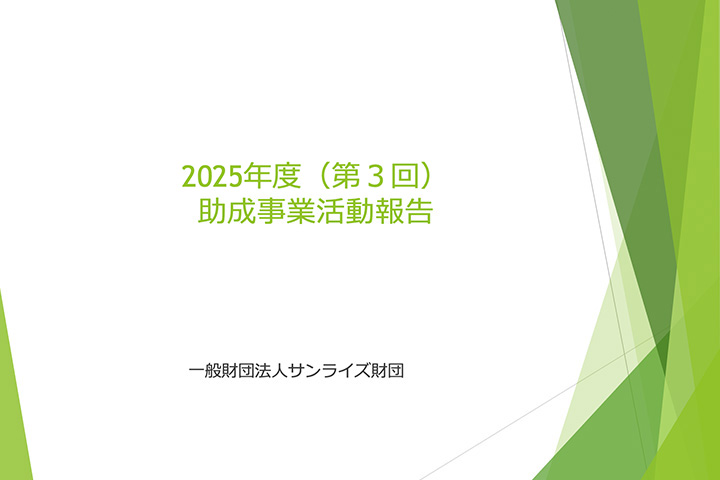 2025年度（第３回）
助成事業活動報告

一般財団法人サンライズ財団